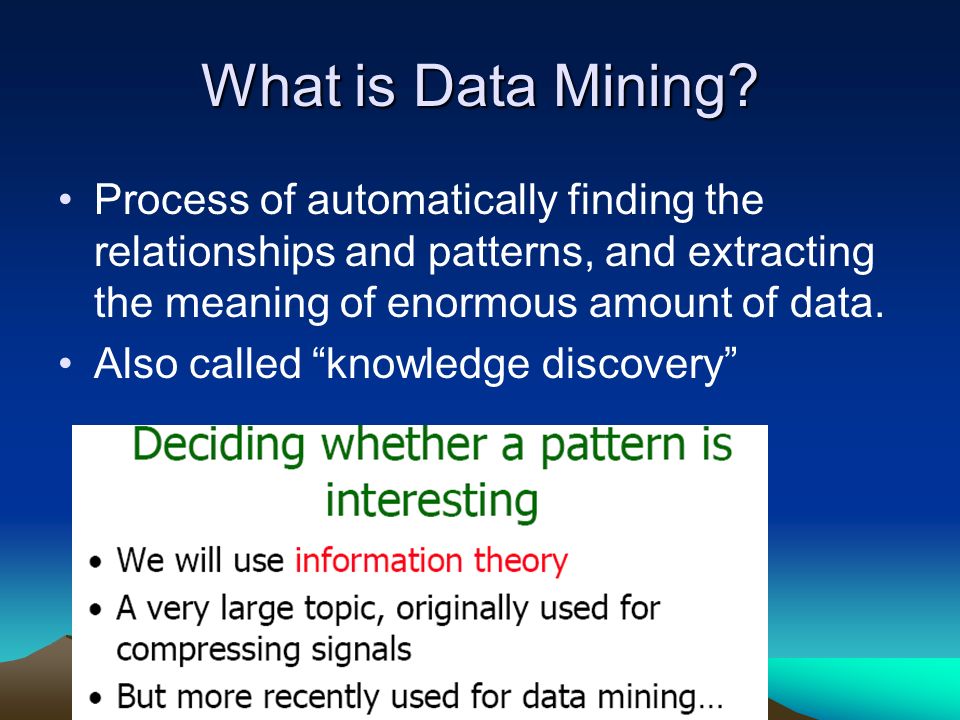 What is Data Mining?

• Process of automatically finding the relationships and patterns, and extracting the meaning of enormous amount of data.
• Also called “knowledge discovery”

Deciding whether a pattern is interesting

• We will use information theory
• A very large topic, originally used for compressing signals
• But more recently used for data mining…